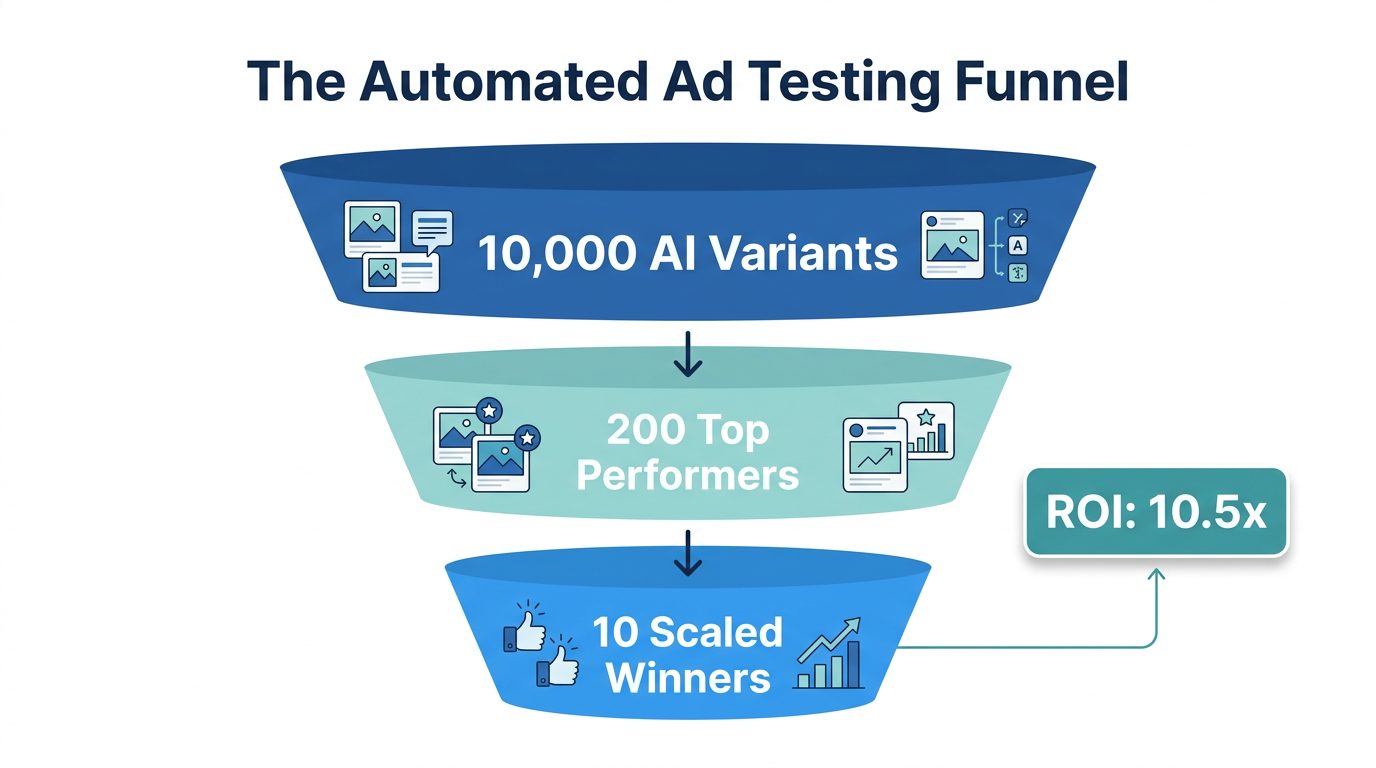 The Automated Ad Testing Funnel

10,000 AI Variants

A

200 Top Performers

10 Scaled Winners

ROI: 10.5x